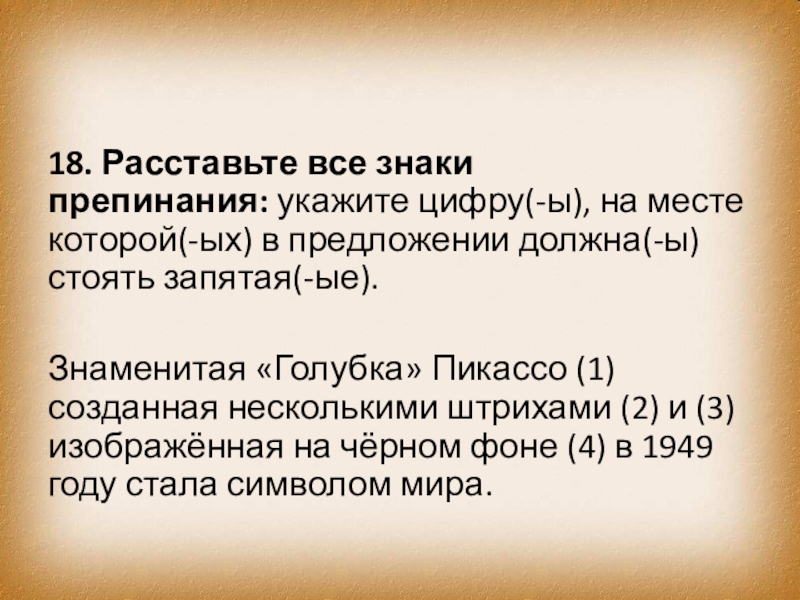 18. Расставьте все знаки препинания: укажите цифру(-ы), на месте которой(-ых) в предложении должна(-ы) стоять запятая(-ые).

Знаменитая «Голубка» Пикассо (1) созданная несколькими штрихами (2) и (3) изображённая на чёрном фоне (4) в 1949 году стала символом мира.